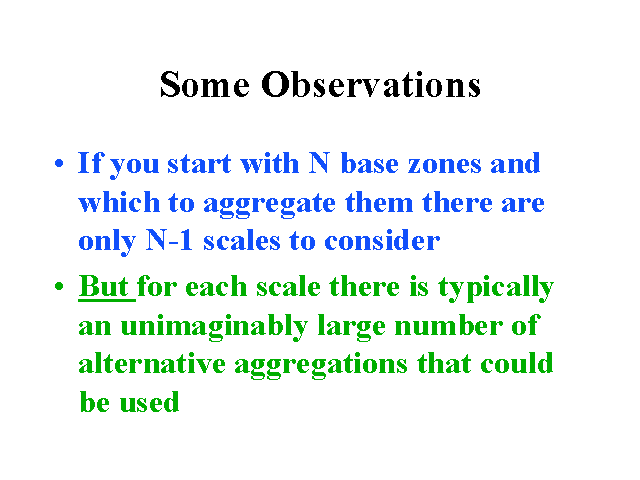 Some Observations

• If you start with N base zones and which to aggregate them there are only N-1 scales to consider

• But for each scale there is typically an unimaginably large number of alternative aggregations that could be used